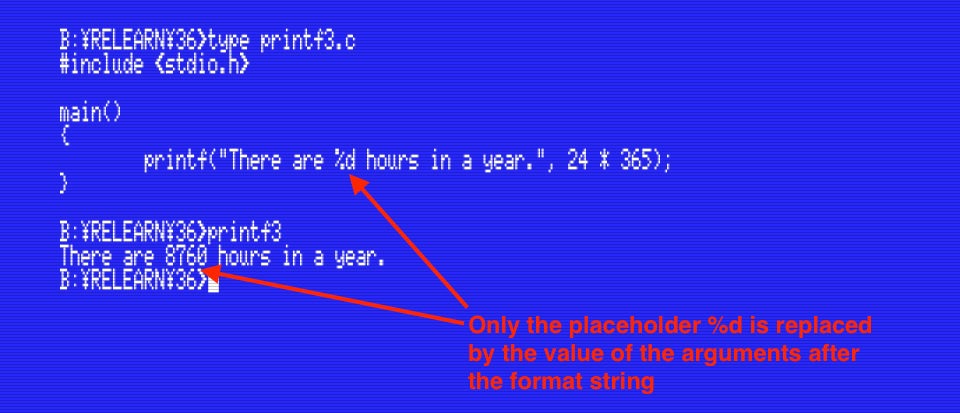 B:¥RELEARN¥36>type printf3.c
#include <stdio.h>

main()
{
        printf("There are %d hours in a year.", 24 * 365);
}

B:¥RELEARN¥36>printf3
There are 8760 hours in a year.
B:¥RELEARN¥36>

Only the placeholder %d is replaced by the value of the arguments after the format string